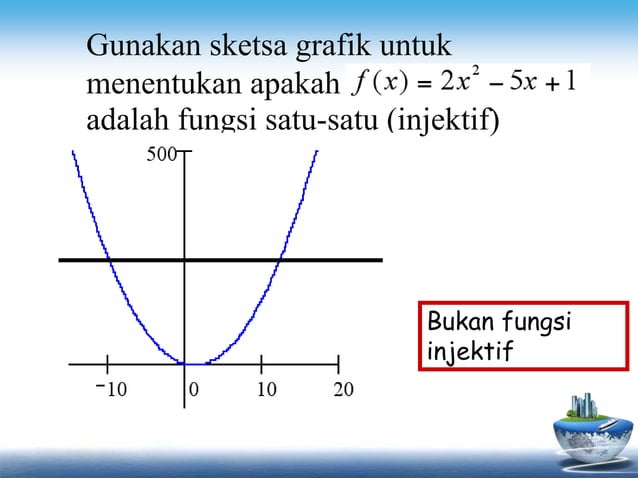 Gunakan sketsa grafik untuk menentukan apakah $f(x) = 2x^2 - 5x + 1$ adalah fungsi satu-satu (injektif)

500

$-10$

0

10

20

Bukan fungsi injektif